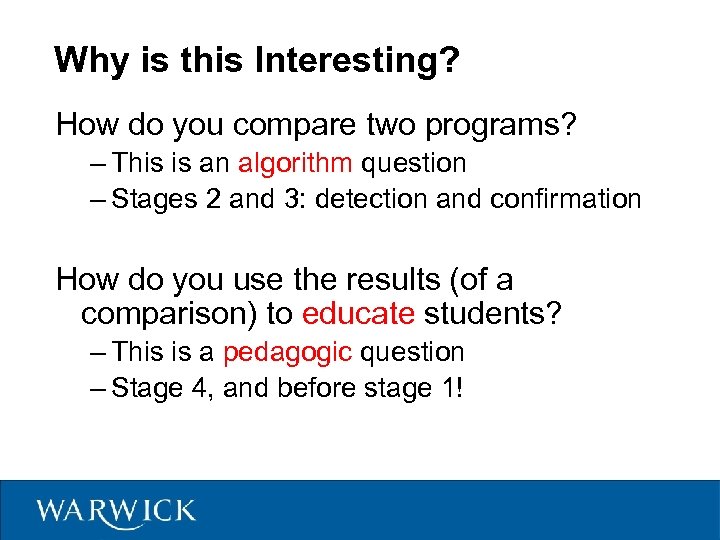 Why is this Interesting?

How do you compare two programs?

– This is an algorithm question

– Stages 2 and 3: detection and confirmation

How do you use the results (of a comparison) to educate students?

– This is a pedagogic question

– Stage 4, and before stage 1!

WARWICK